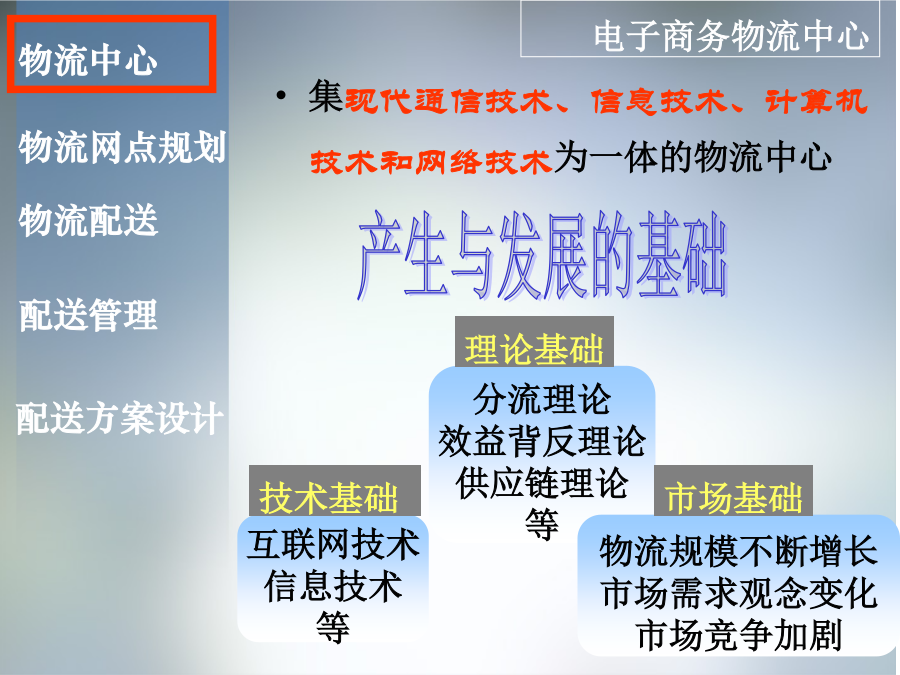 物流中心

物流网点规划

物流配送

配送管理

配送方案设计

电子商务物流中心

• 集现代通信技术、信息技术、计算机技术和网络技术为一体的物流中心

产生与发展的基础

理论基础

分流理论
效益背反理论
供应链理论
等

技术基础

互联网技术
信息技术
等

市场基础

物流规模不断增长
市场需求观念变化
市场竞争加剧